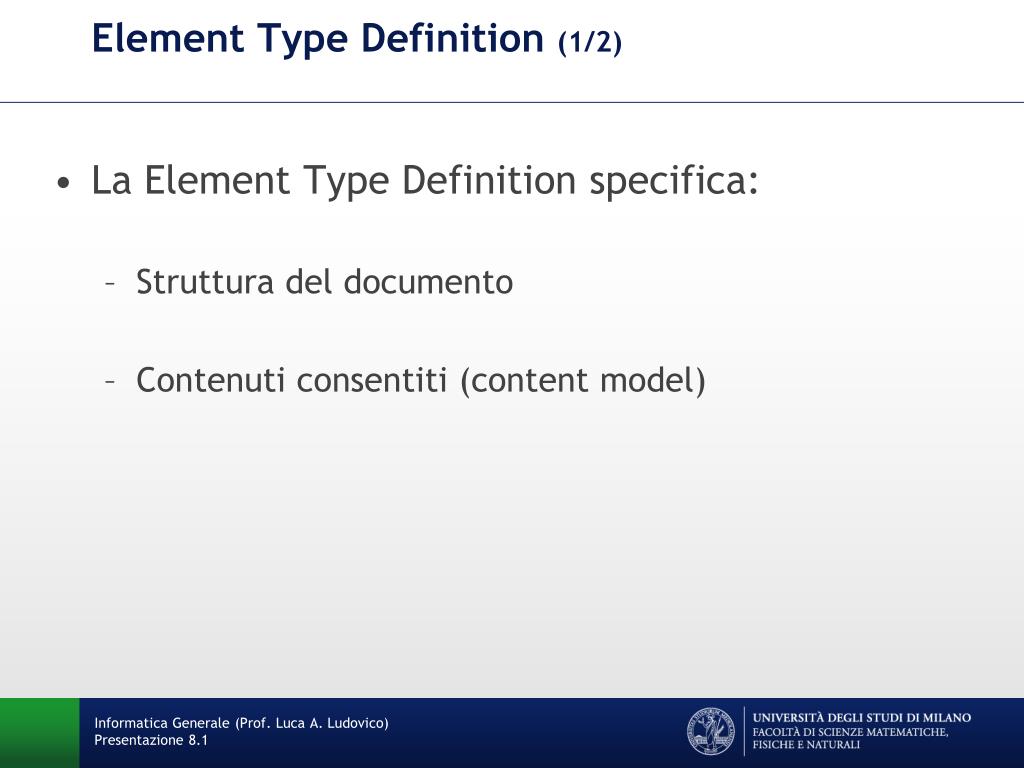 Element Type Definition (1/2)

• La Element Type Definition specifica:

– Struttura del documento

– Contenuti consentiti (content model)

Informatica Generale (Prof. Luca A. Ludovico)
Presentazione 8.1

UNIVERSITÀ DEGLI STUDI DI MILANO
FACOLTÀ DI SCIENZE MATEMATICHE, FISICHE E NATURALI